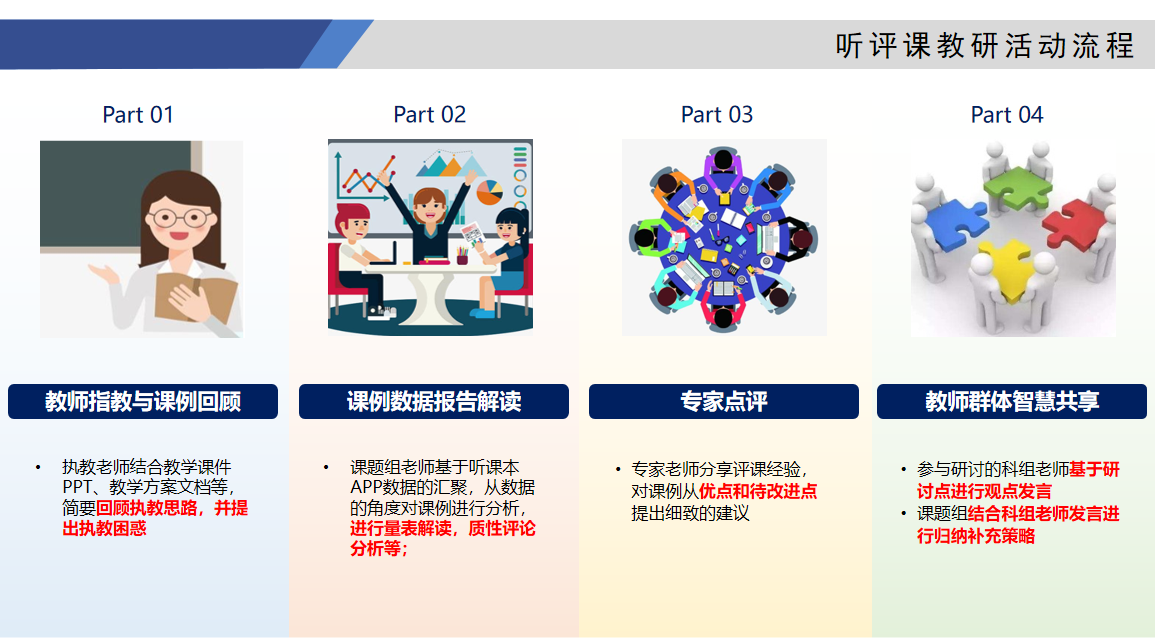 听评课教研活动流程

Part 01

教师指教与课例回顾

• 执教老师结合教学课件PPT、教学方案文档等，简要回顾执教思路，并提出执教困惑

Part 02

课例数据报告解读

• 课题组老师基于听课本APP数据的汇聚，从数据的角度对课例进行分析，进行量表解读，质性评论分析等；

Part 03

专家点评

• 专家老师分享评课经验，对课例从优点和待改进点提出细致的建议

Part 04

教师群体智慧共享

• 参与研讨的科组老师基于研讨点进行观点发言
• 课题组结合科组老师发言进行归纳补充策略